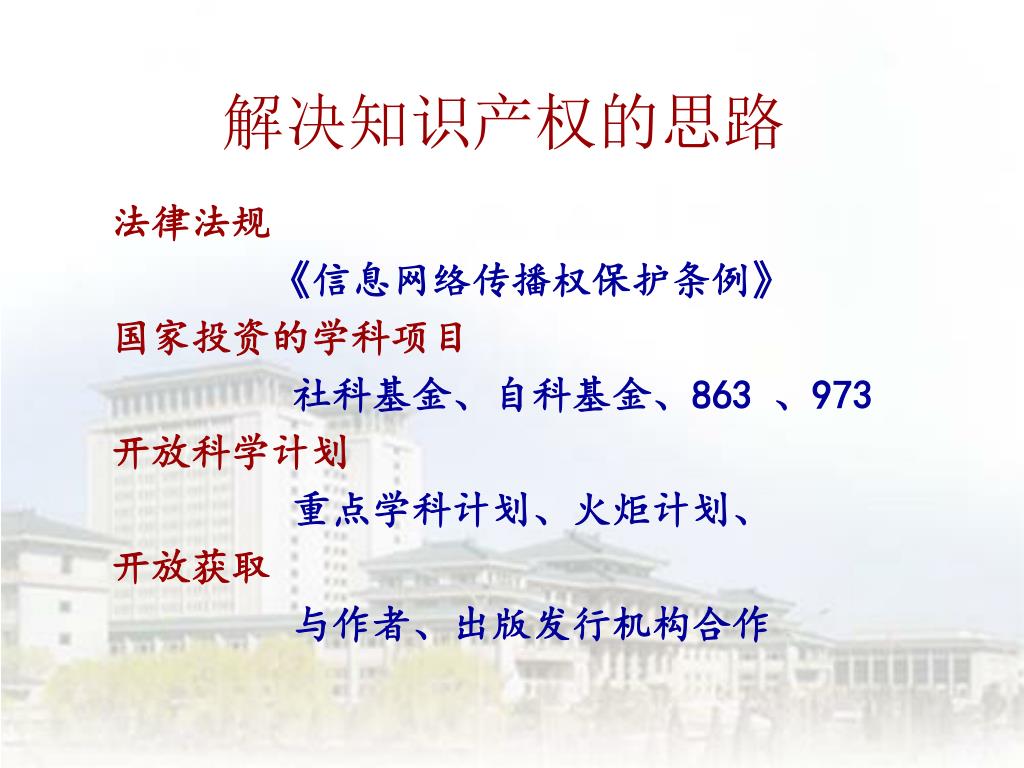 解决知识产权的思路

法律法规

《信息网络传播权保护条例》

国家投资的学科项目

社科基金、自科基金、863 、973

开放科学计划

重点学科计划、火炬计划、

开放获取

与作者、出版发行机构合作